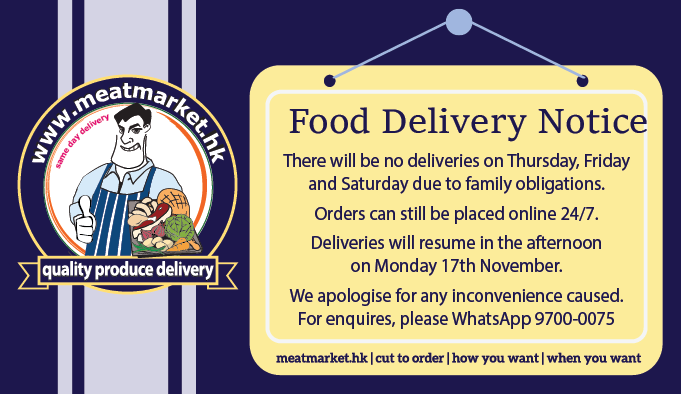 www.meatmarket.hk
same day delivery
quality produce delivery

Food Delivery Notice

There will be no deliveries on Thursday, Friday and Saturday due to family obligations.

Orders can still be placed online 24/7.

Deliveries will resume in the afternoon on Monday 17th November.

We apologise for any inconvenience caused. For enquires, please WhatsApp 9700-0075

meatmarket.hk | cut to order | how you want | when you want